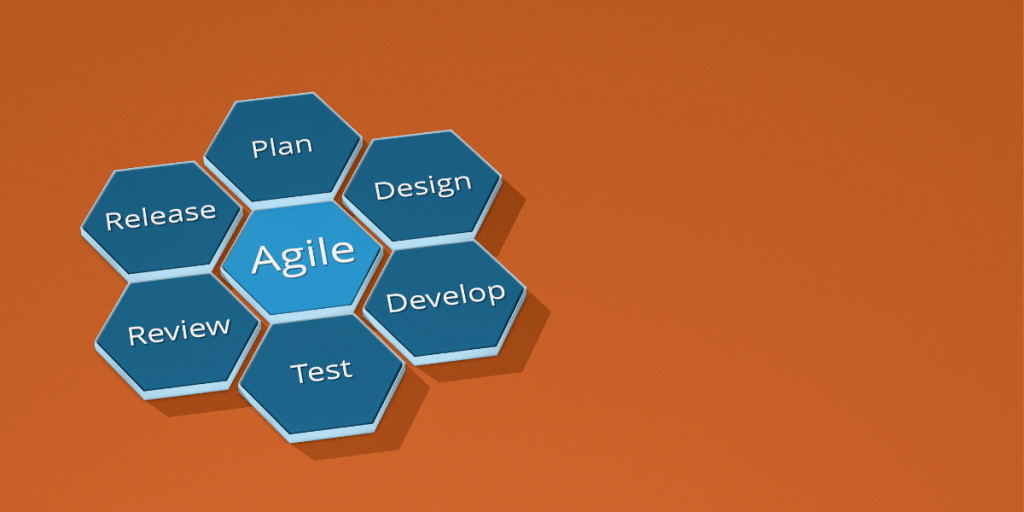 Plan
Release
Design
Agile
Review
Develop
Test